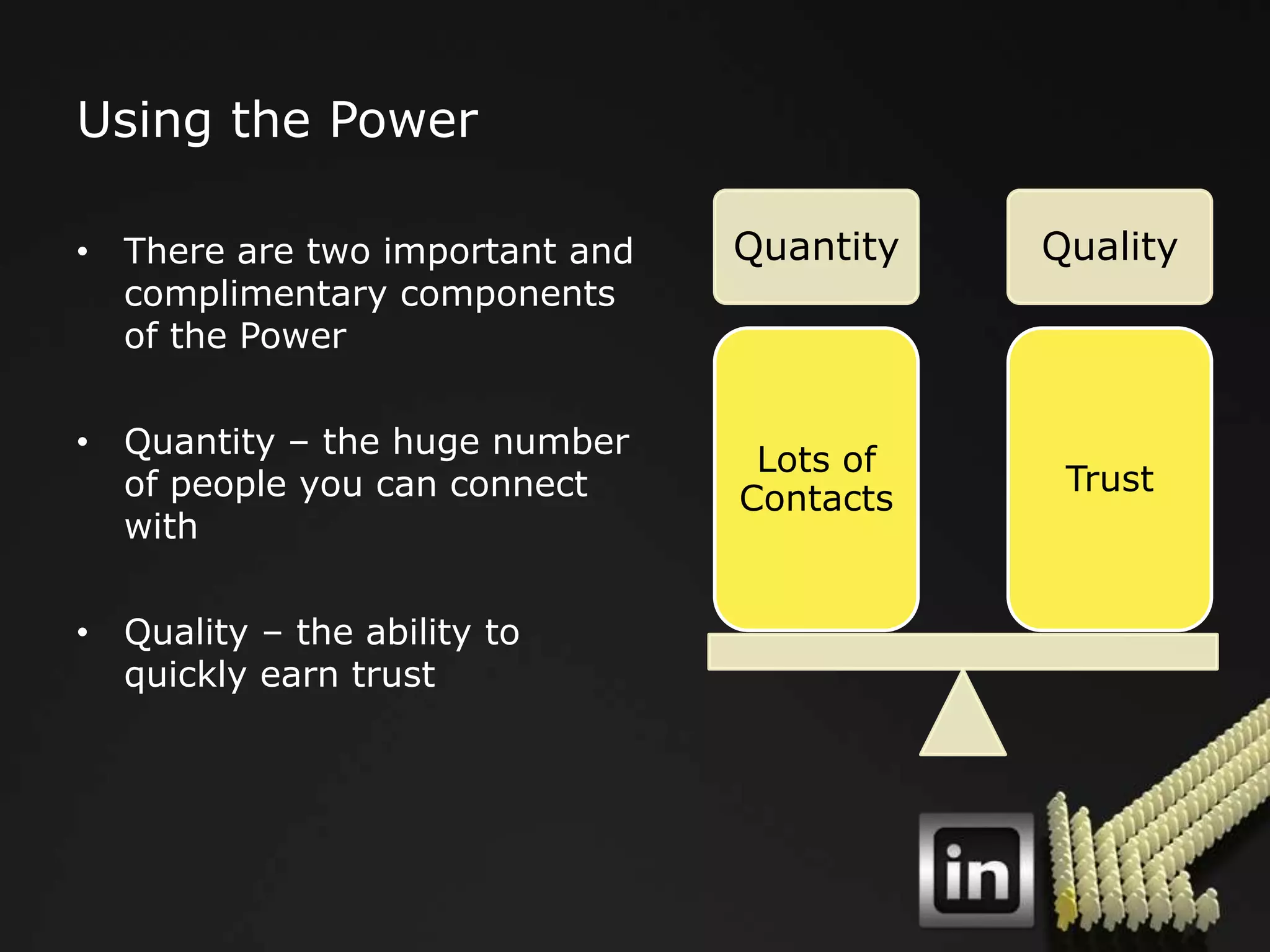 Using the Power

• There are two important and complimentary components of the Power

• Quantity – the huge number of people you can connect with

• Quality – the ability to quickly earn trust

Quantity

Quality

Lots of Contacts

Trust

in